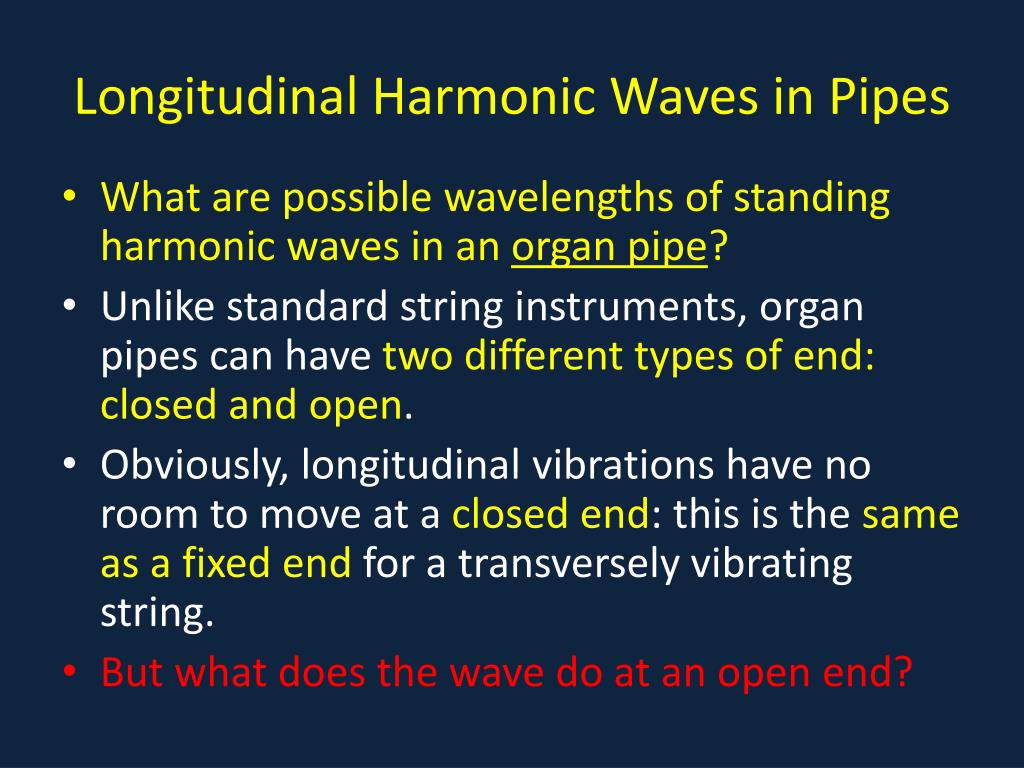 Longitudinal Harmonic Waves in Pipes

• What are possible wavelengths of standing harmonic waves in an organ pipe?
• Unlike standard string instruments, organ pipes can have two different types of end: closed and open.
• Obviously, longitudinal vibrations have no room to move at a closed end: this is the same as a fixed end for a transversely vibrating string.
• But what does the wave do at an open end?